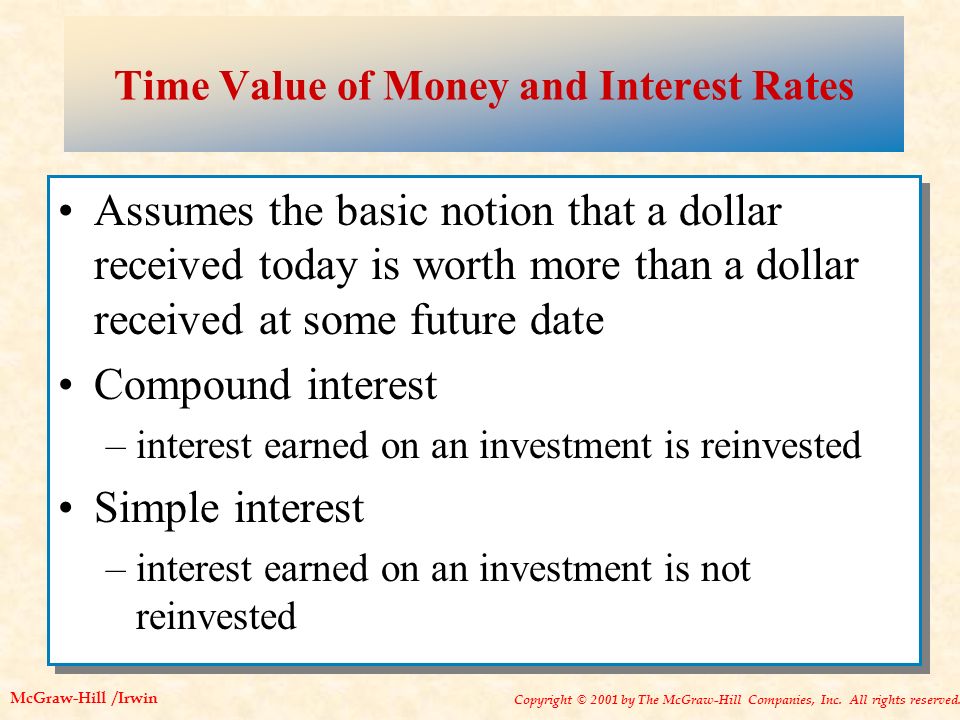 Time Value of Money and Interest Rates

• Assumes the basic notion that a dollar received today is worth more than a dollar received at some future date

• Compound interest
– interest earned on an investment is reinvested

• Simple interest
– interest earned on an investment is not reinvested

McGraw-Hill /Irwin

Copyright © 2001 by The McGraw-Hill Companies, Inc. All rights reserved.